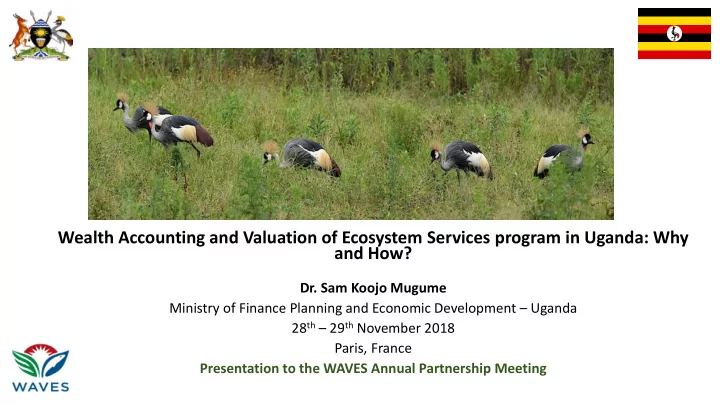 Wealth Accounting and Valuation of Ecosystem Services program in Uganda: Why and How?

Dr. Sam Koojo Mugume

Ministry of Finance Planning and Economic Development – Uganda

28$^{th}$ – 29$^{th}$ November 2018

Paris, France

Presentation to the WAVES Annual Partnership Meeting

WAVES